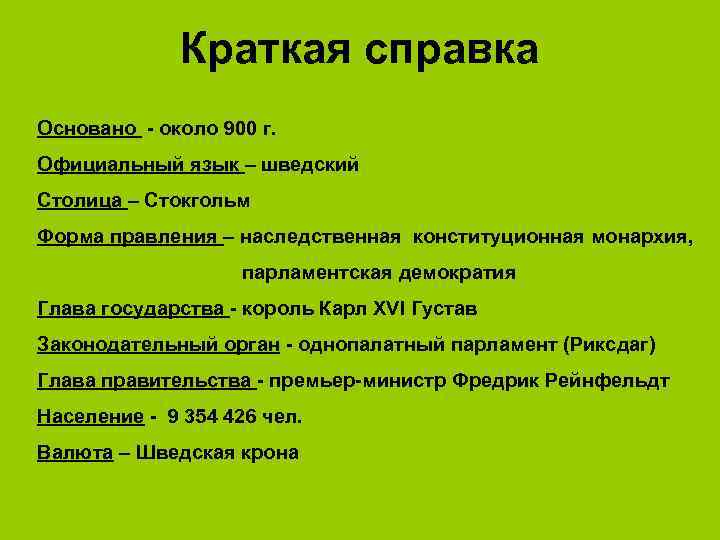 Краткая справка

Основано - около 900 г.

Официальный язык – шведский

Столица – Стокгольм

Форма правления – наследственная конституционная монархия, парламентская демократия

Глава государства - король Карл XVI Густав

Законодательный орган - однопалатный парламент (Риксдаг)

Глава правительства - премьер-министр Фредрик Рейнфельдт

Население - 9 354 426 чел.

Валюта – Шведская крона